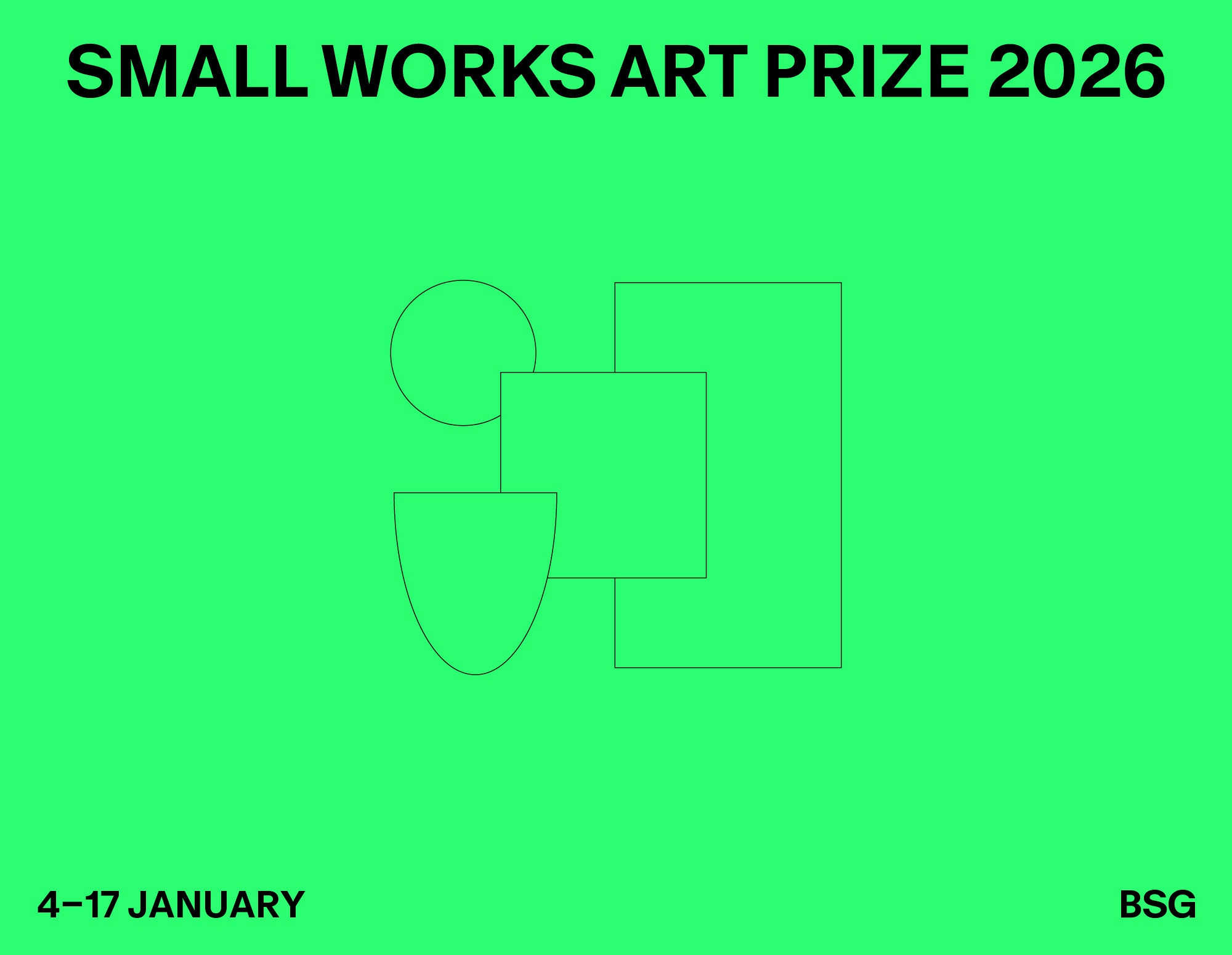 SMALL WORKS ART PRIZE 2026

4–17 JANUARY

BSG